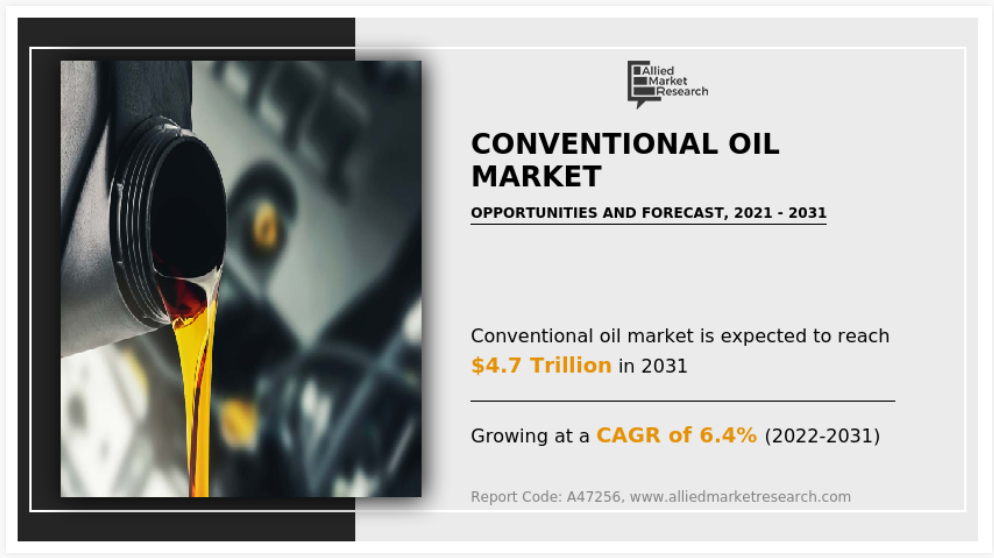 Allied Market Research

CONVENTIONAL OIL MARKET

OPPORTUNITIES AND FORECAST, 2021 - 2031

Conventional oil market is expected to reach $4.7 Trillion in 2031

Growing at a CAGR of 6.4% (2022-2031)

Report Code: A47256, www.alliedmarketresearch.com